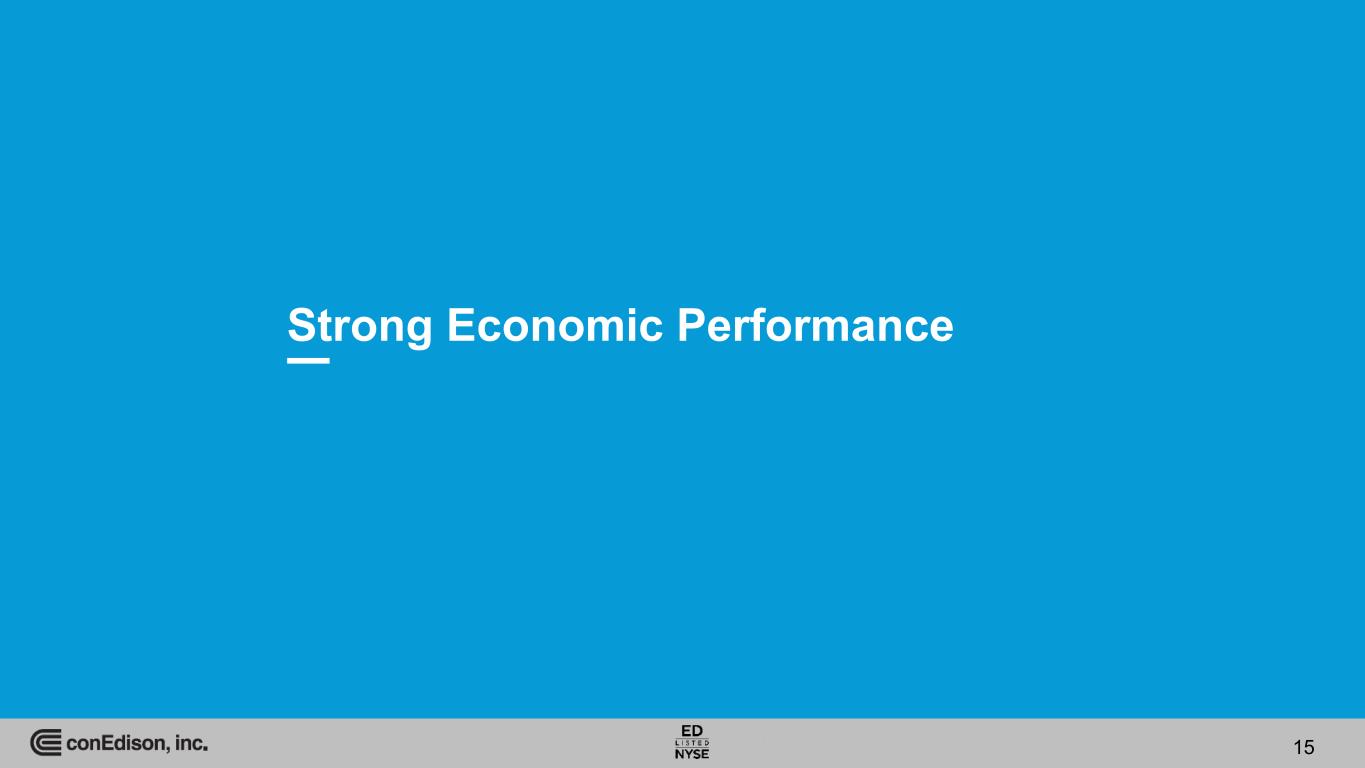 Strong Economic Performance

conEdison, inc.

ED
LISTED
NYSE

15